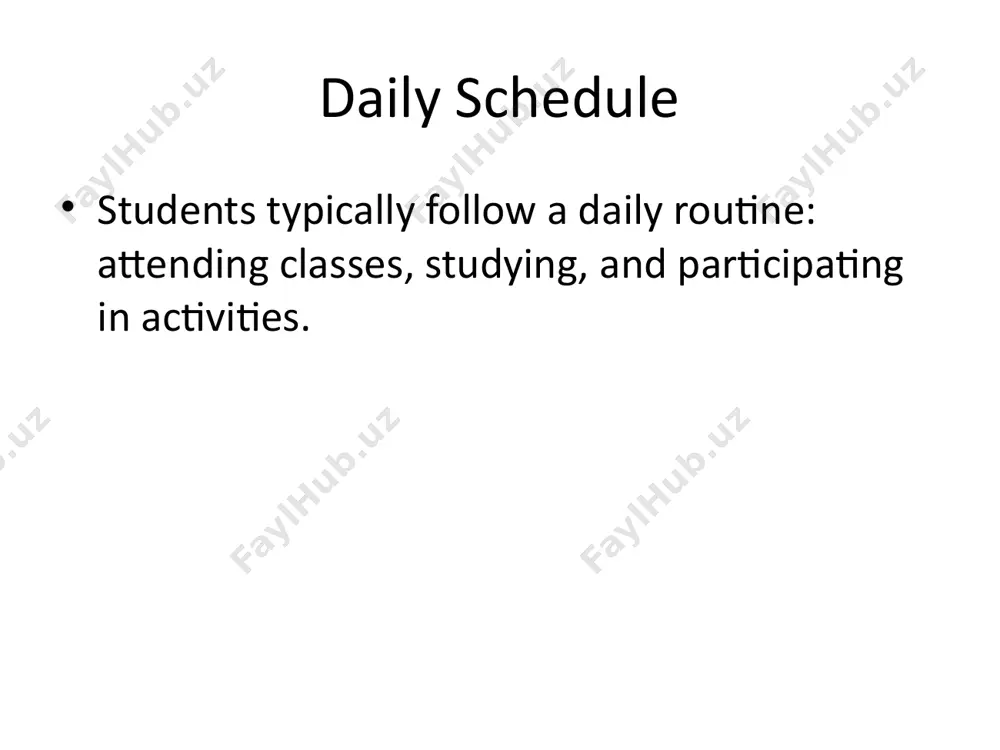 Daily Schedule

• Students typically follow a daily routine: attending classes, studying, and participating in activities.

FaylHub.uz FaylHub.uz FaylHub.uz FaylHub.uz FaylHub.uz FaylHub.uz